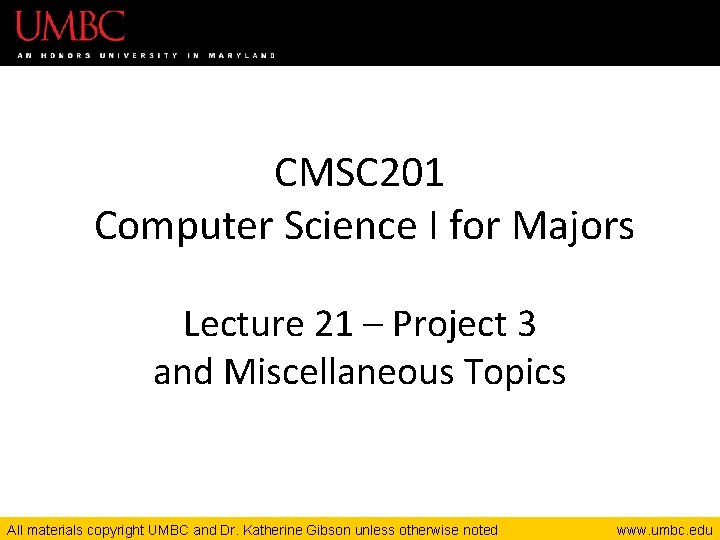 UMBC
AN HONORS UNIVERSITY IN MARYLAND

CMSC201
Computer Science I for Majors

Lecture 21 – Project 3
and Miscellaneous Topics

All materials copyright UMBC and Dr. Katherine Gibson unless otherwise noted
www.umbc.edu